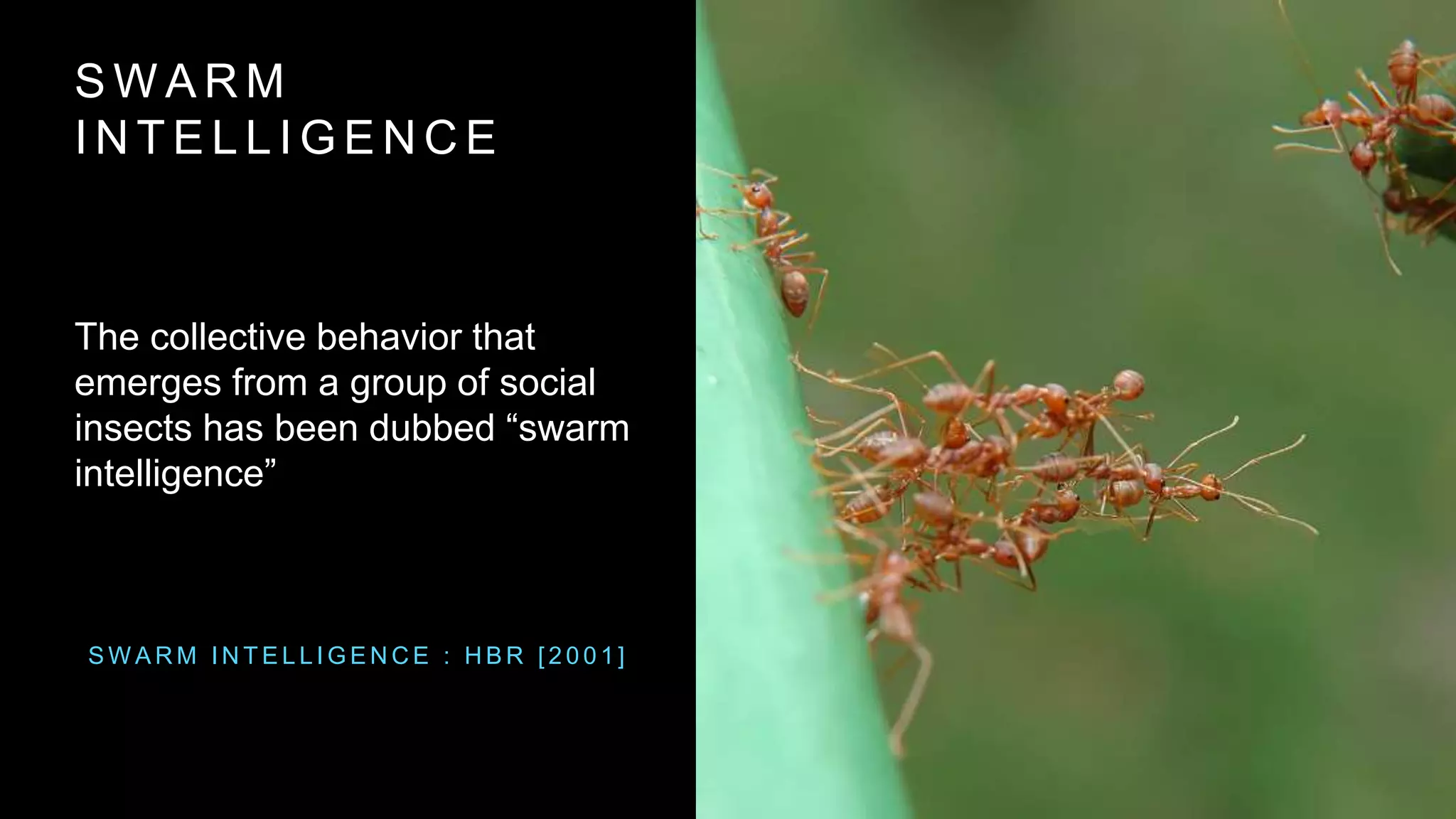 SWARM INTELLIGENCE

The collective behavior that emerges from a group of social insects has been dubbed “swarm intelligence”

SWARM INTELLIGENCE : HBR [2001]